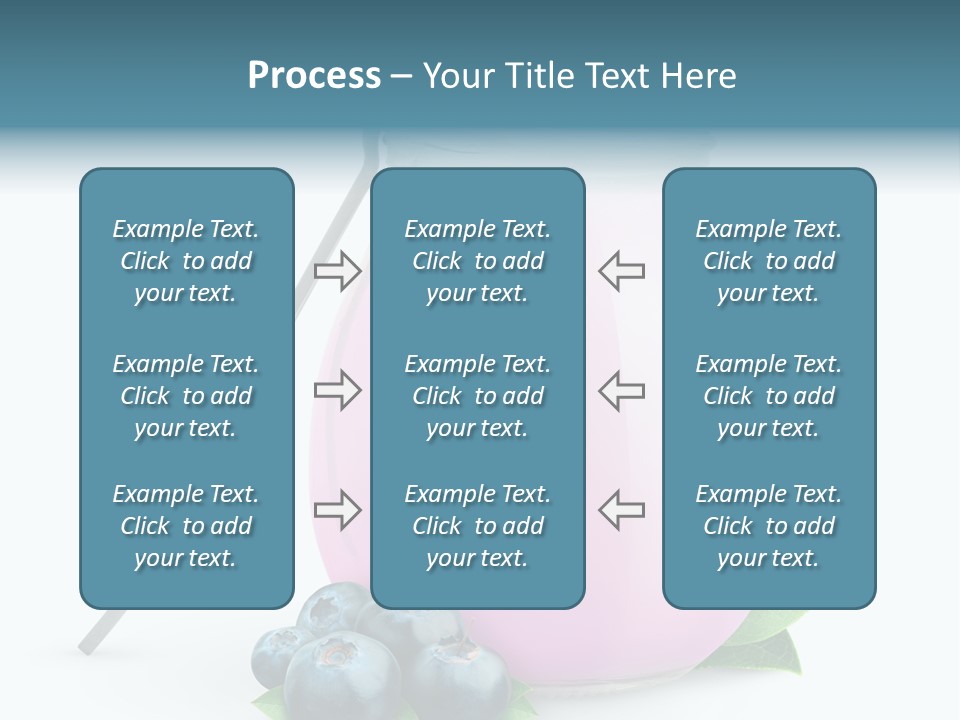 Process – Your Title Text Here

Example Text. Click to add your text.

Example Text. Click to add your text.

Example Text. Click to add your text.

Example Text. Click to add your text.

Example Text. Click to add your text.

Example Text. Click to add your text.

Example Text. Click to add your text.

Example Text. Click to add your text.

Example Text. Click to add your text.